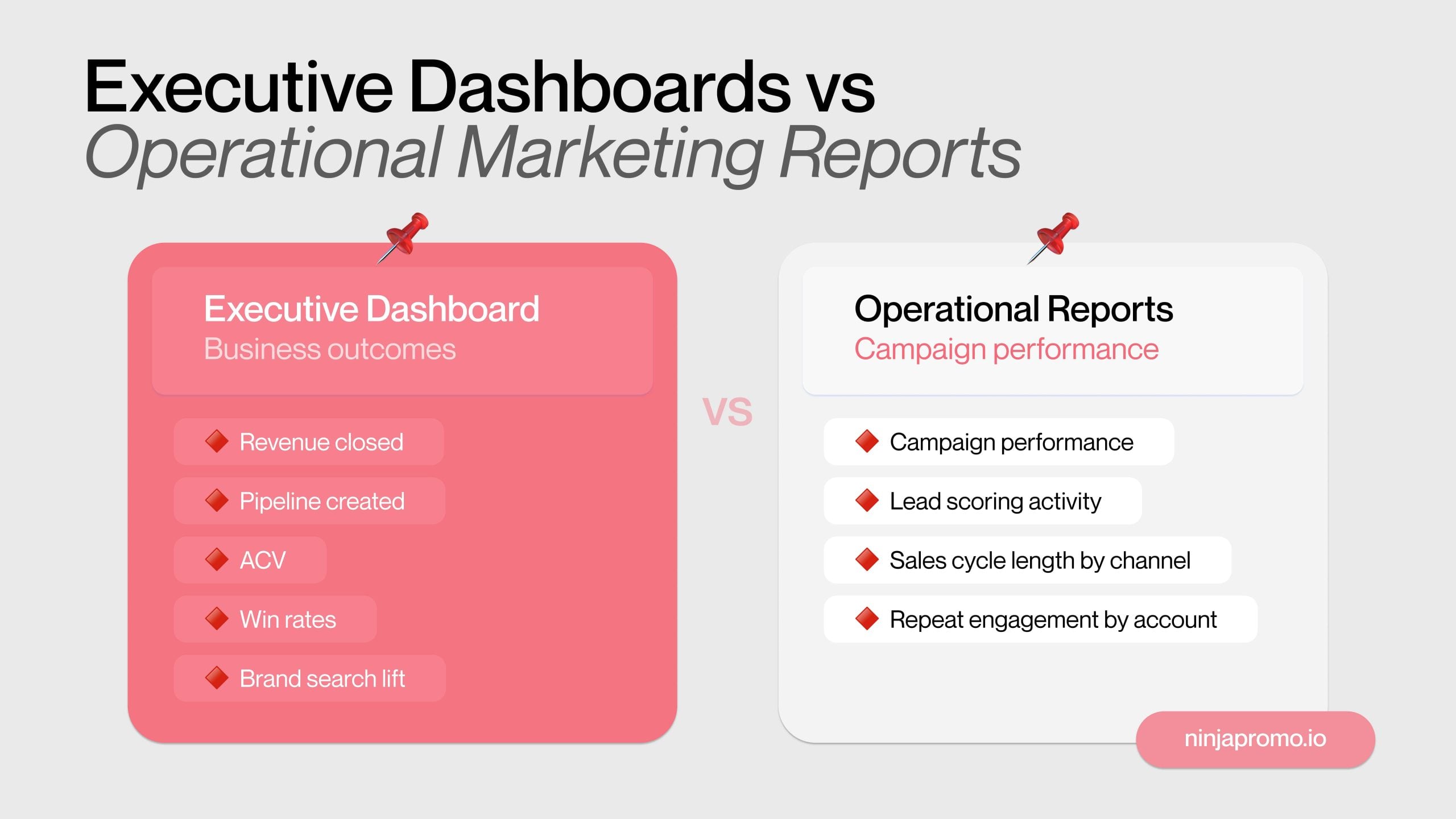 Executive Dashboards vs
Operational Marketing Reports

Executive Dashboard
Business outcomes

Revenue closed
Pipeline created
ACV
Win rates
Brand search lift

VS

Operational Reports
Campaign performance

Campaign performance
Lead scoring activity
Sales cycle length by channel
Repeat engagement by account

ninjapromo.io